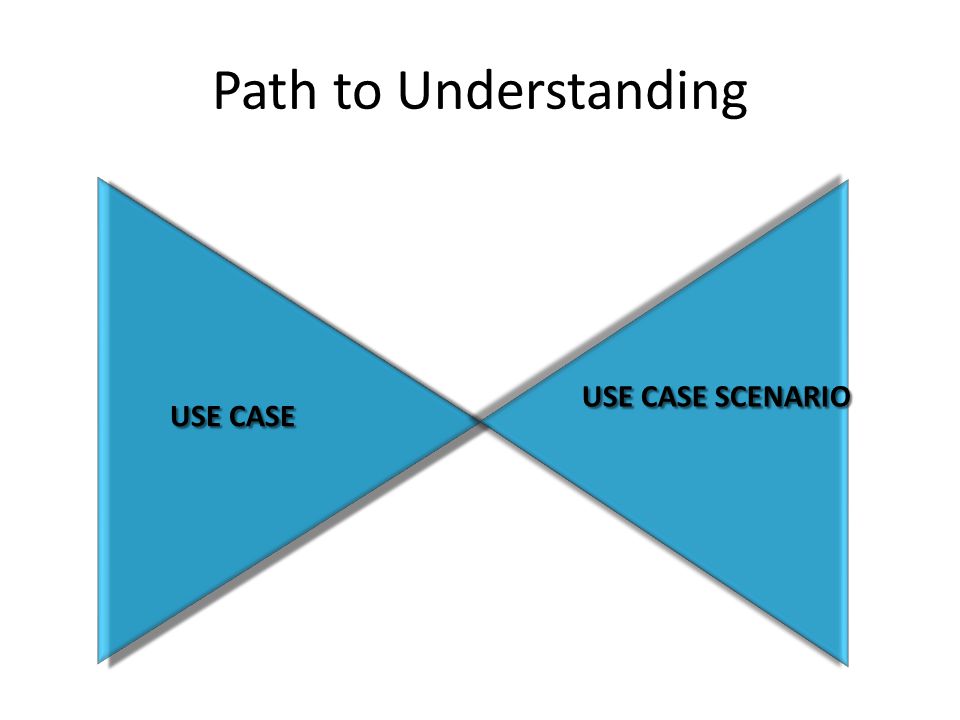 Path to Understanding

USE CASE

USE CASE SCENARIO